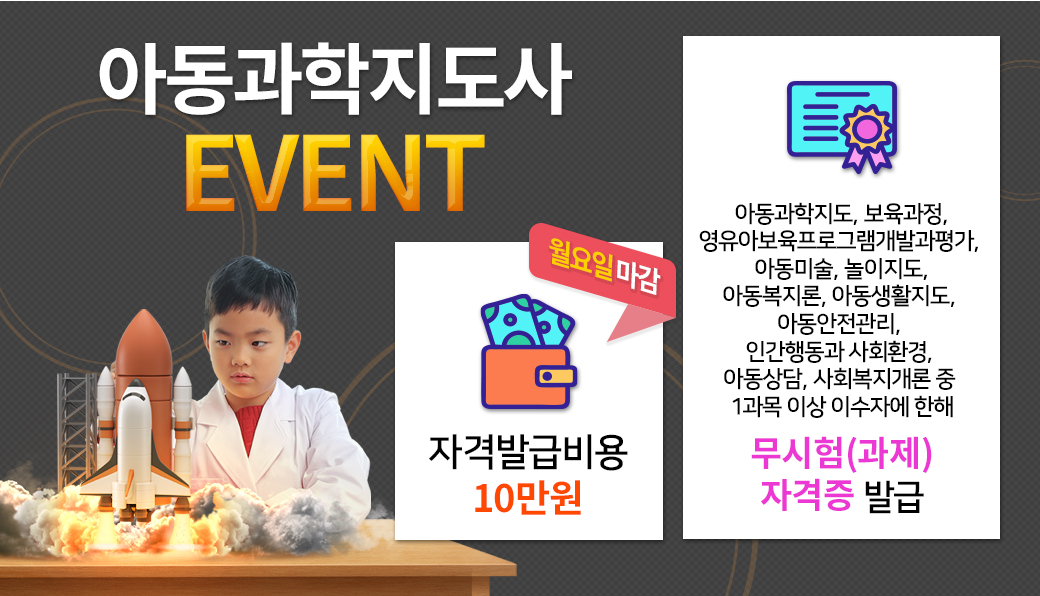 아동과학지도사
EVENT

월요일 마감

자격발급비용
10만원

아동과학지도, 보육과정, 영유아보육프로그램개발과평가, 아동미술, 놀이지도, 아동복지론, 아동생활지도, 아동안전관리, 인간행동과 사회환경, 아동상담, 사회복지개론 중 1과목 이상 이수자에 한해

무시험(과제)
자격증 발급